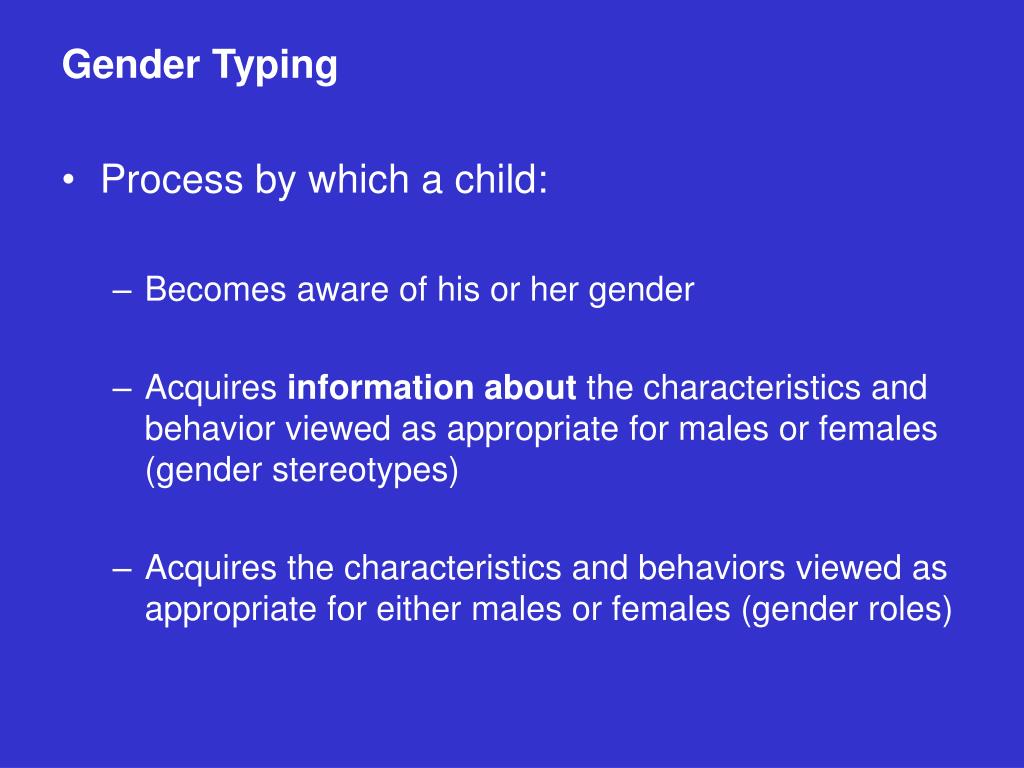 Gender Typing

• Process by which a child:

– Becomes aware of his or her gender

– Acquires information about the characteristics and behavior viewed as appropriate for males or females (gender stereotypes)

– Acquires the characteristics and behaviors viewed as appropriate for either males or females (gender roles)